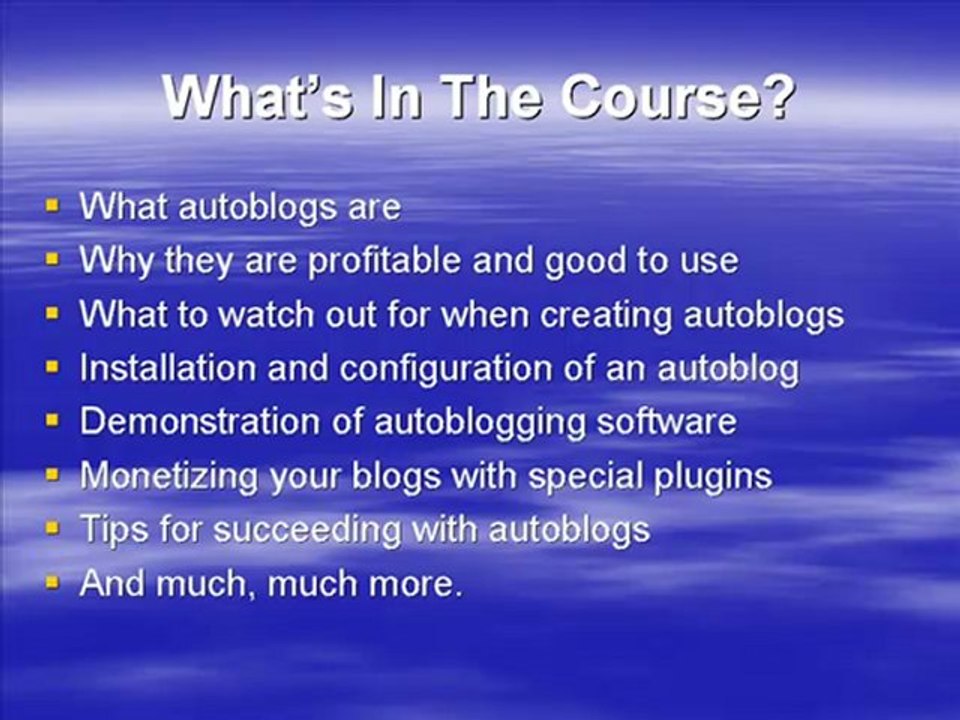 What's In The Course?

- What autoblogs are
- Why they are profitable and good to use
- What to watch out for when creating autoblogs
- Installation and configuration of an autoblog
- Demonstration of autoblogging software
- Monetizing your blogs with special plugins
- Tips for succeeding with autoblogs
- And much, much more.